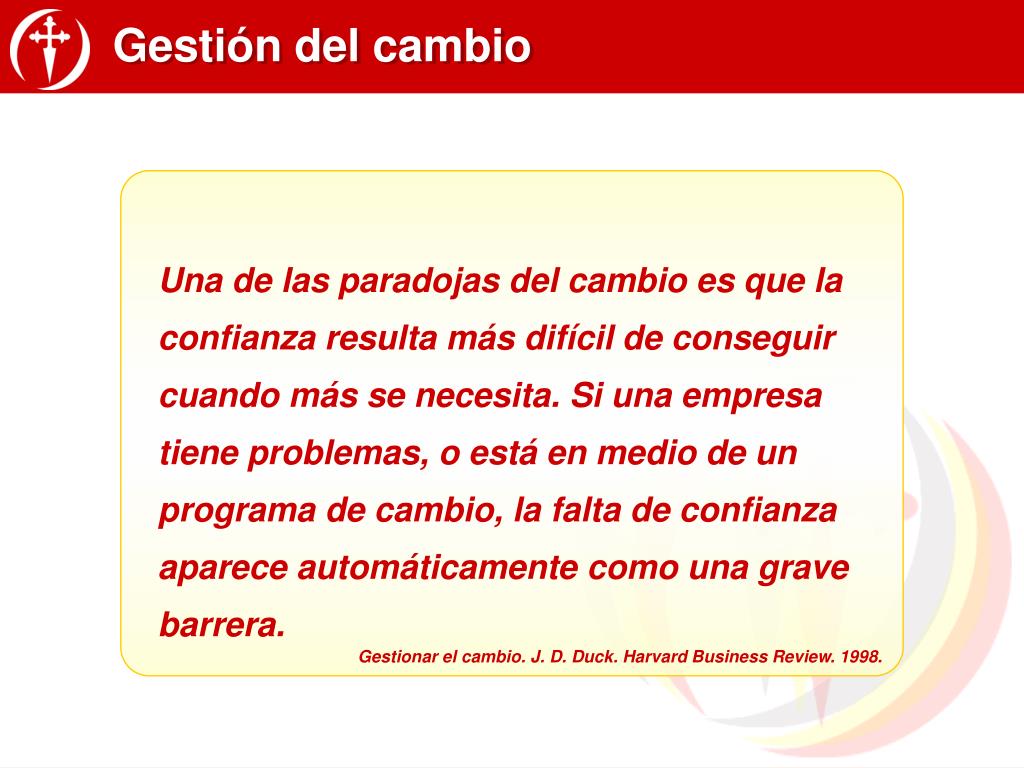 Gestión del cambio

Una de las paradojas del cambio es que la confianza resulta más difícil de conseguir cuando más se necesita. Si una empresa tiene problemas, o está en medio de un programa de cambio, la falta de confianza aparece automáticamente como una grave barrera.

Gestionar el cambio. J. D. Duck. Harvard Business Review. 1998.